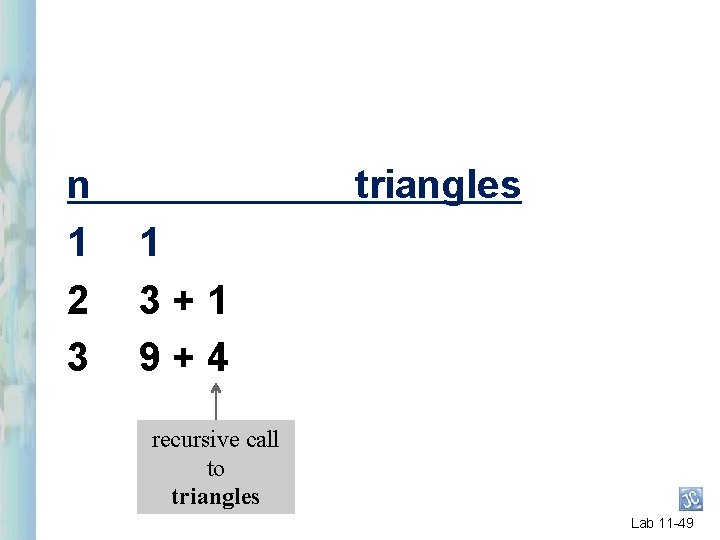 | n | triangles |
|---|---|
| 1 | 1 |
| 2 | 3 + 1 |
| 3 | 9 + 4 |

recursive call to **triangles**

JC

Lab 11-49